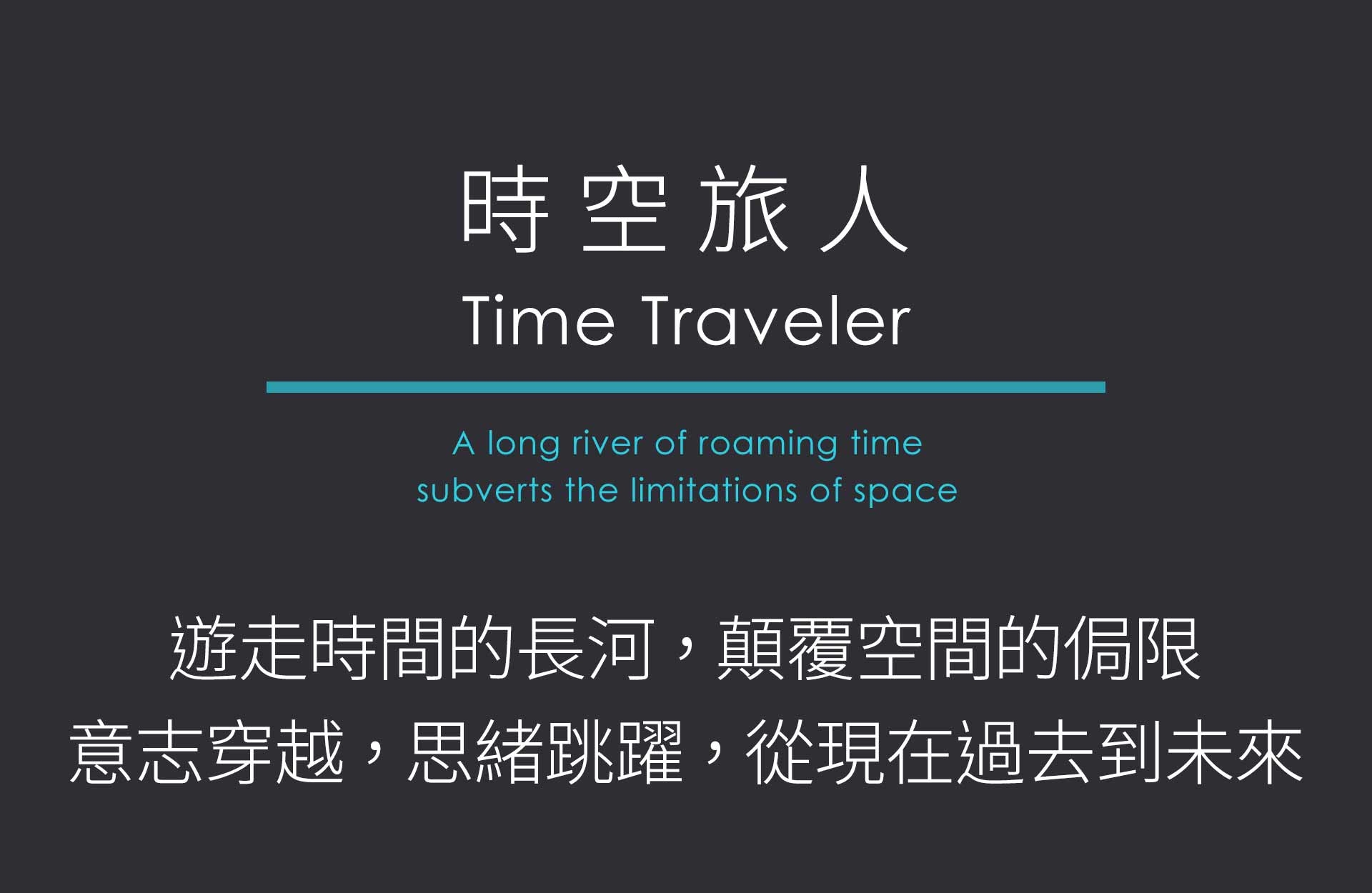 時空旅人
Time Traveler

A long river of roaming time
subverts the limitations of space

遊走時間的長河，顛覆空間的侷限
意志穿越，思緒跳躍，從現在過去到未來